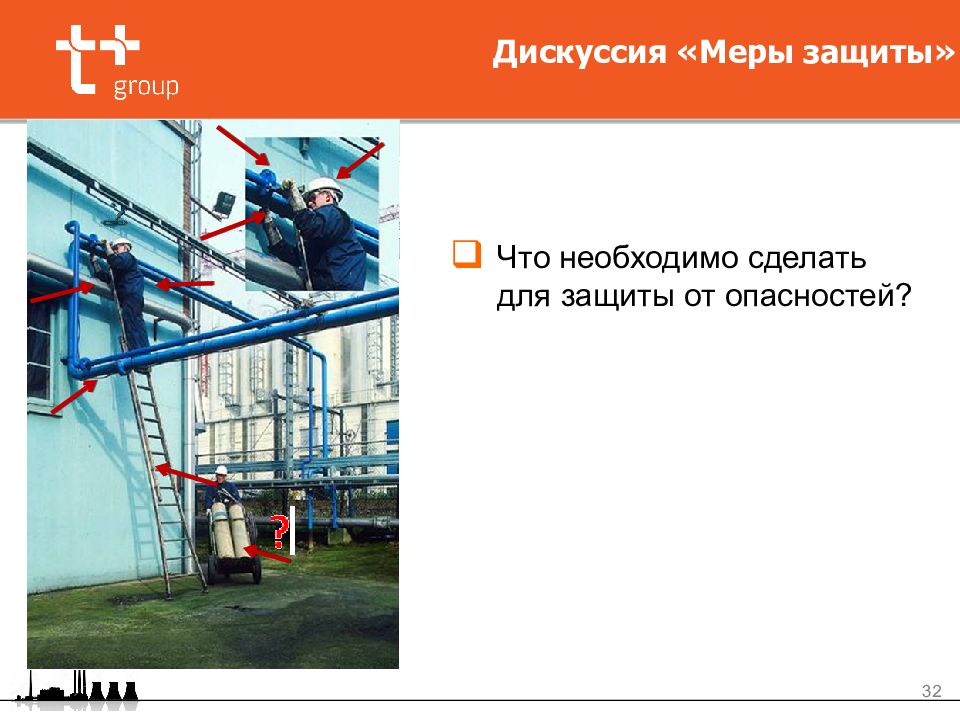 t+ group

Дискуссия «Меры защиты»

?

Что необходимо сделать для защиты от опасностей?

32